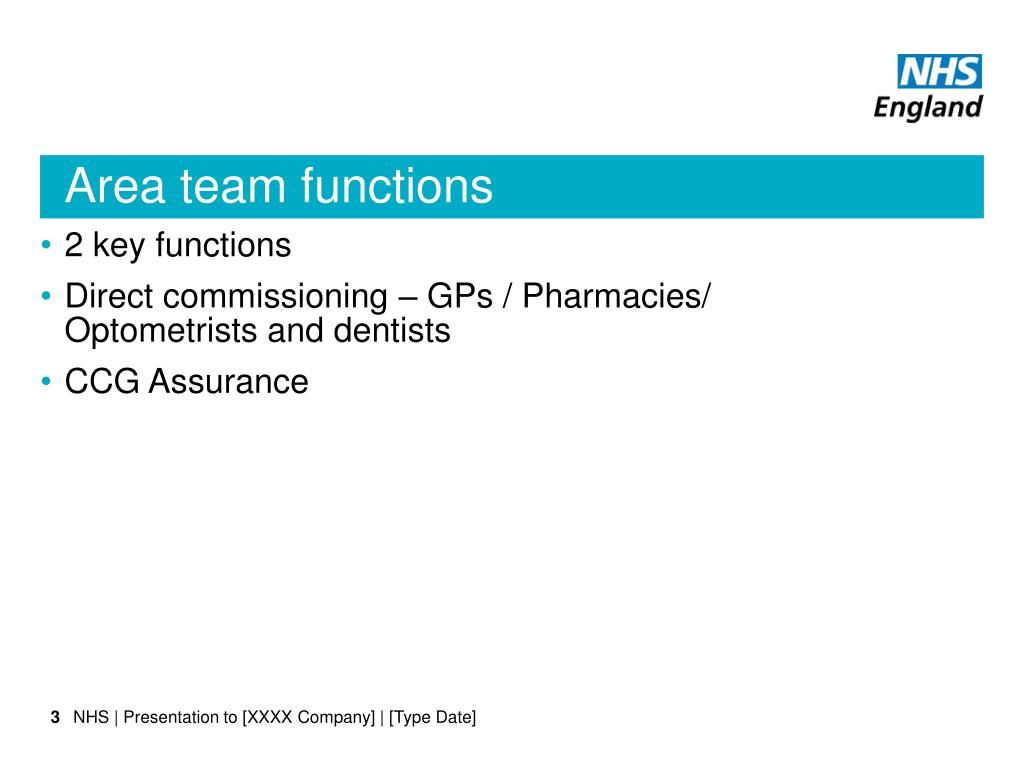 NHS
England

Area team functions

• 2 key functions
• Direct commissioning – GPs / Pharmacies/ Optometrists and dentists
• CCG Assurance

3 NHS | Presentation to [XXXX Company] | [Type Date]